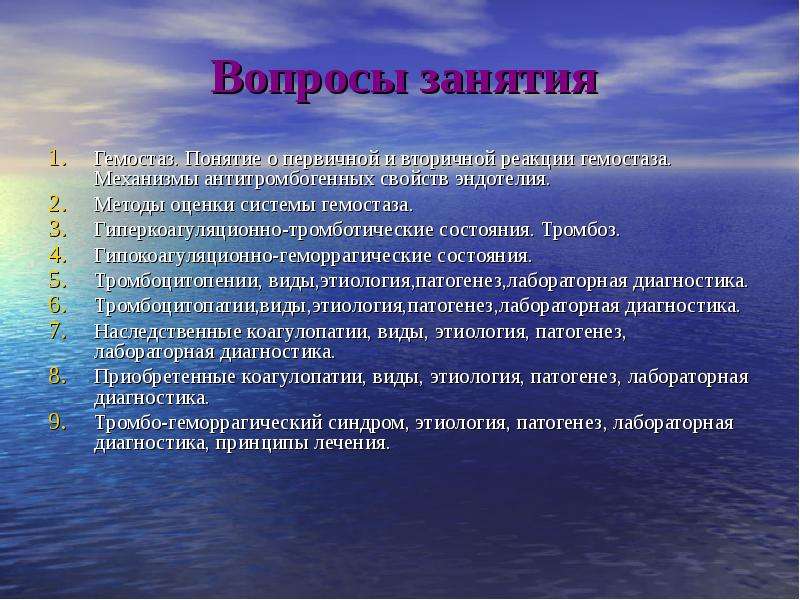 Вопросы занятия

1. Гемостаз. Понятие о первичной и вторичной реакции гемостаза. Механизмы антитромбогенных свойств эндотелия.
2. Методы оценки системы гемостаза.
3. Гиперкоагуляционно-тромботические состояния. Тромбоз.
4. Гипокоагуляционно-геморрагические состояния.
5. Тромбоцитопении, виды,этиология,патогенез,лабораторная диагностика.
6. Тромбоцитопатии,виды,этиология,патогенез,лабораторная диагностика.
7. Наследственные коагулопатии, виды, этиология, патогенез, лабораторная диагностика.
8. Приобретенные коагулопатии, виды, этиология, патогенез, лабораторная диагностика.
9. Тромбо-геморрагический синдром, этиология, патогенез, лабораторная диагностика, принципы лечения.